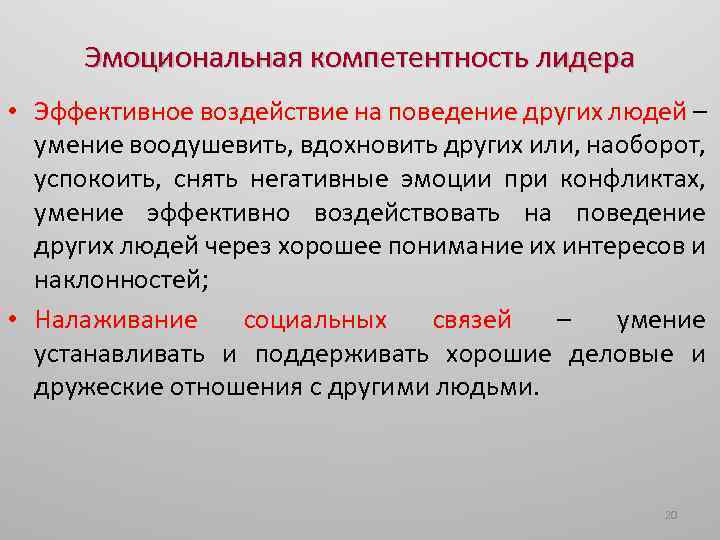 Эмоциональная компетентность лидера

• Эффективное воздействие на поведение других людей – умение воодушевить, вдохновить других или, наоборот, успокоить, снять негативные эмоции при конфликтах, умение эффективно воздействовать на поведение других людей через хорошее понимание их интересов и наклонностей;

• Налаживание социальных связей – умение устанавливать и поддерживать хорошие деловые и дружеские отношения с другими людьми.

20